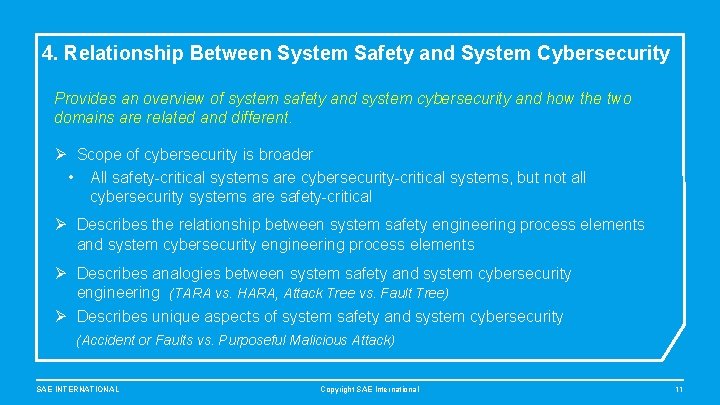 4. Relationship Between System Safety and System Cybersecurity

Provides an overview of system safety and system cybersecurity and how the two domains are related and different.

➢ Scope of cybersecurity is broader
• All safety-critical systems are cybersecurity-critical systems, but not all cybersecurity systems are safety-critical

➢ Describes the relationship between system safety engineering process elements and system cybersecurity engineering process elements

➢ Describes analogies between system safety and system cybersecurity engineering (TARA vs. HARA, Attack Tree vs. Fault Tree)

➢ Describes unique aspects of system safety and system cybersecurity (Accident or Faults vs. Purposeful Malicious Attack)

SAE INTERNATIONAL

Copyright SAE International

11